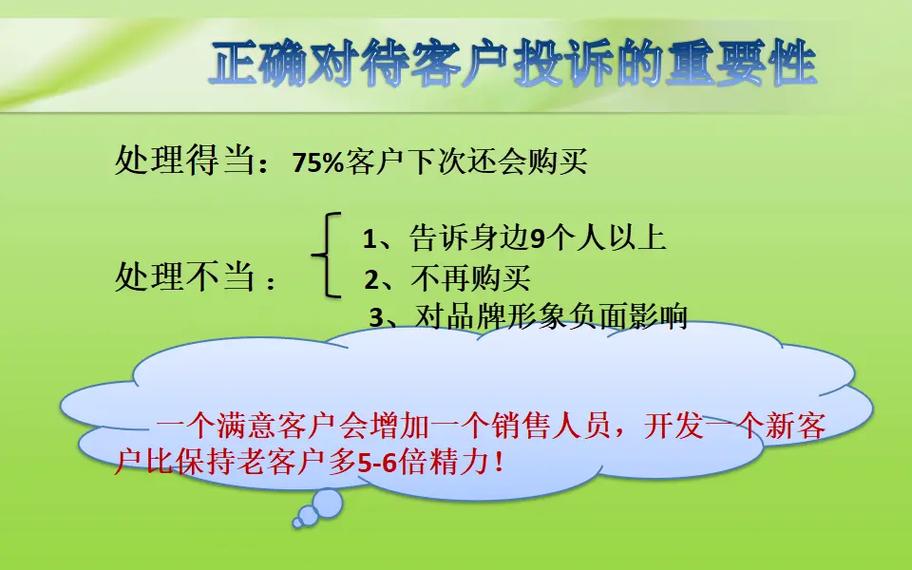 正确对待客户投诉的重要性

处理得当：75%客户下次还会购买

处理不当：
1、告诉身边9个人以上
2、不再购买
3、对品牌形象负面影响

一个满意客户会增加一个销售人员，开发一个新客户比保持老客户多5-6倍精力！